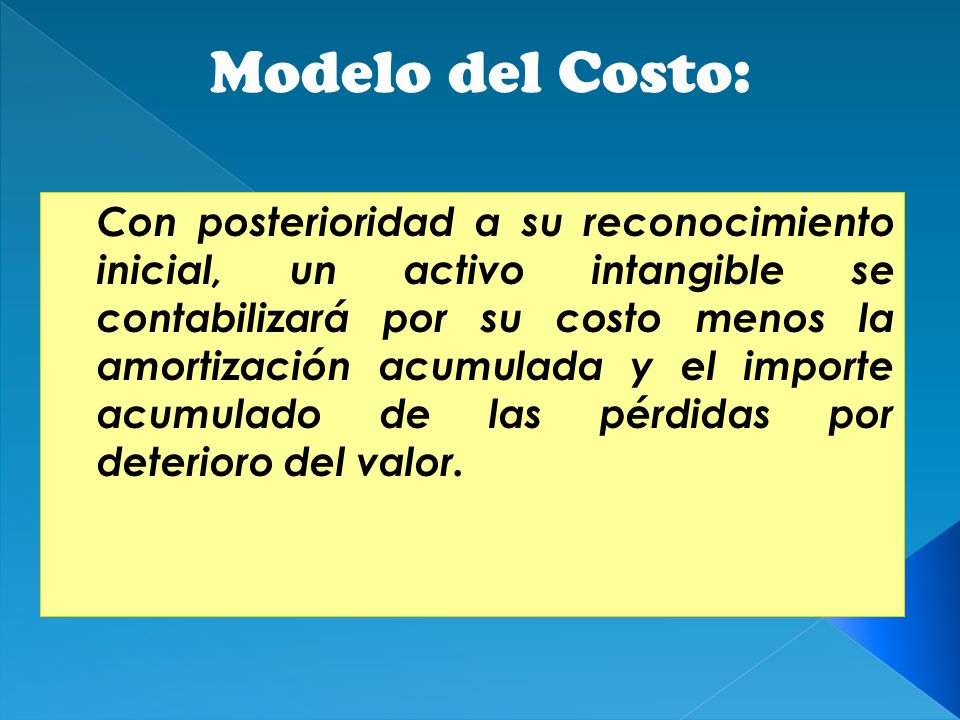 Modelo del Costo:

Con posterioridad a su reconocimiento inicial, un activo intangible se contabilizará por su costo menos la amortización acumulada y el importe acumulado de las pérdidas por deterioro del valor.